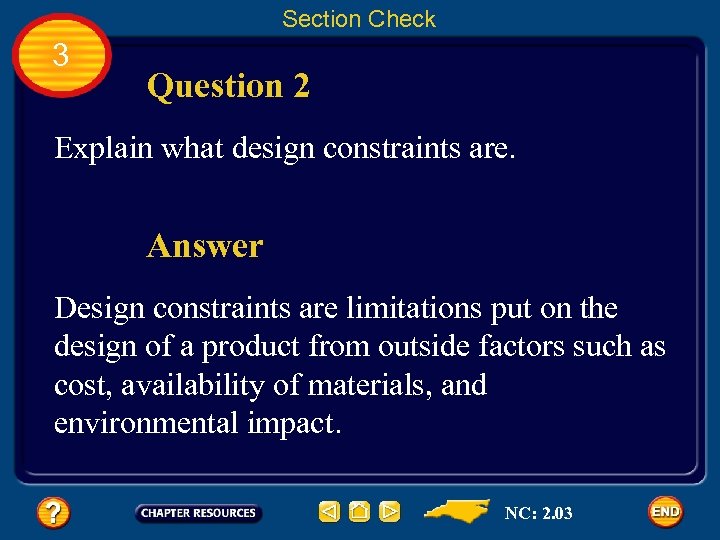 Section Check

3

Question 2

Explain what design constraints are.

Answer

Design constraints are limitations put on the design of a product from outside factors such as cost, availability of materials, and environmental impact.

?

CHAPTER RESOURCES

NC: 2.03

END